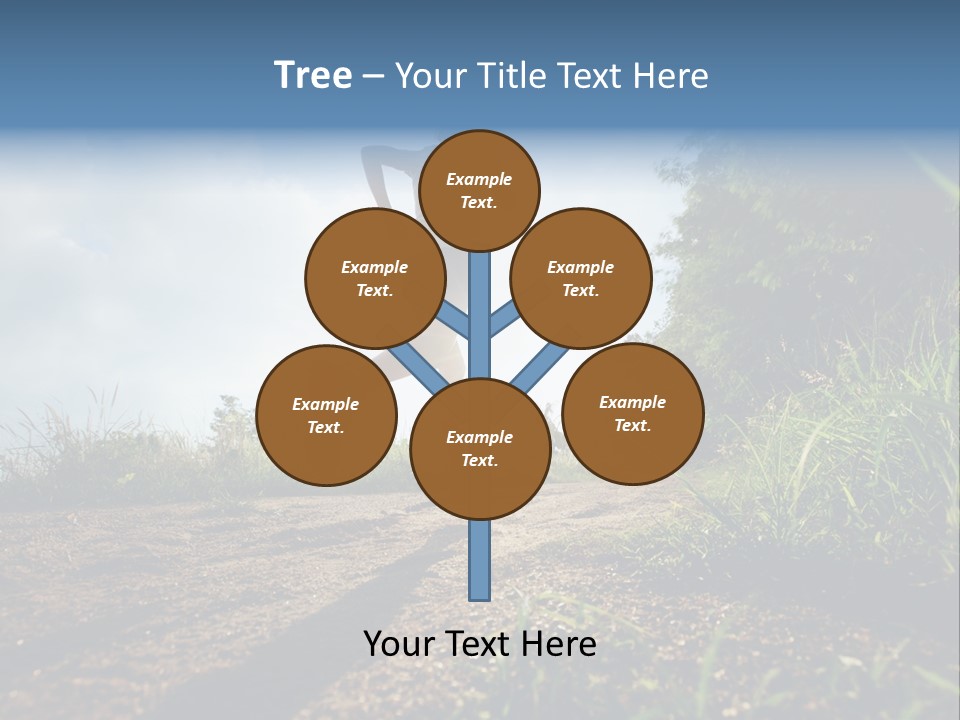 Tree – Your Title Text Here

Example Text.

Example Text.

Example Text.

Example Text.

Example Text.

Example Text.

Your Text Here